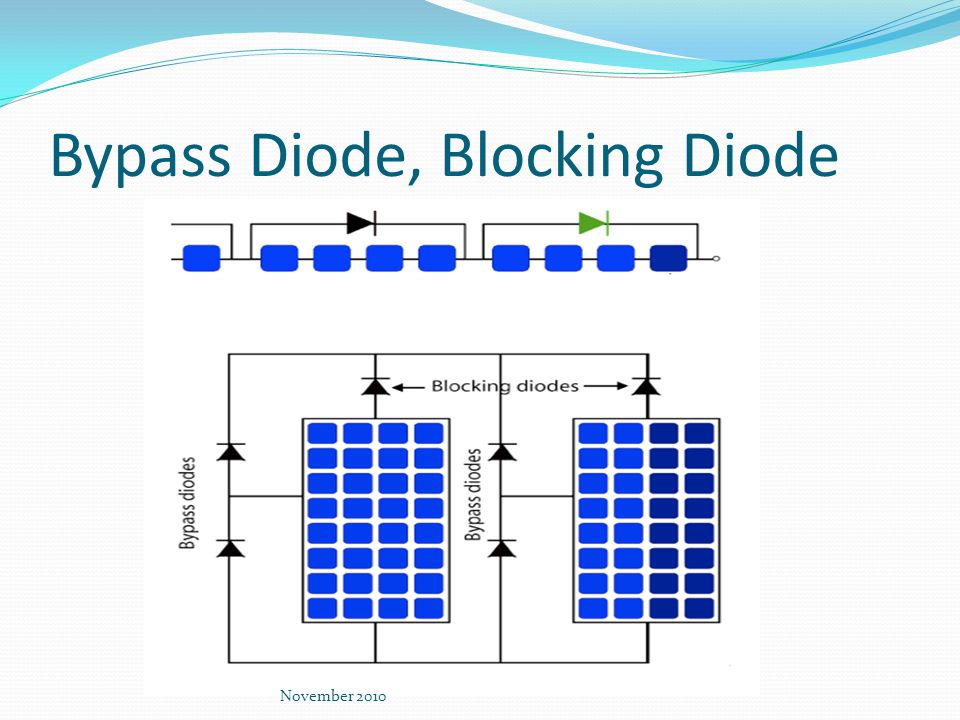 Bypass Diode, Blocking Diode

Blocking diodes

Bypass diodes

Bypass diodes

November 2010